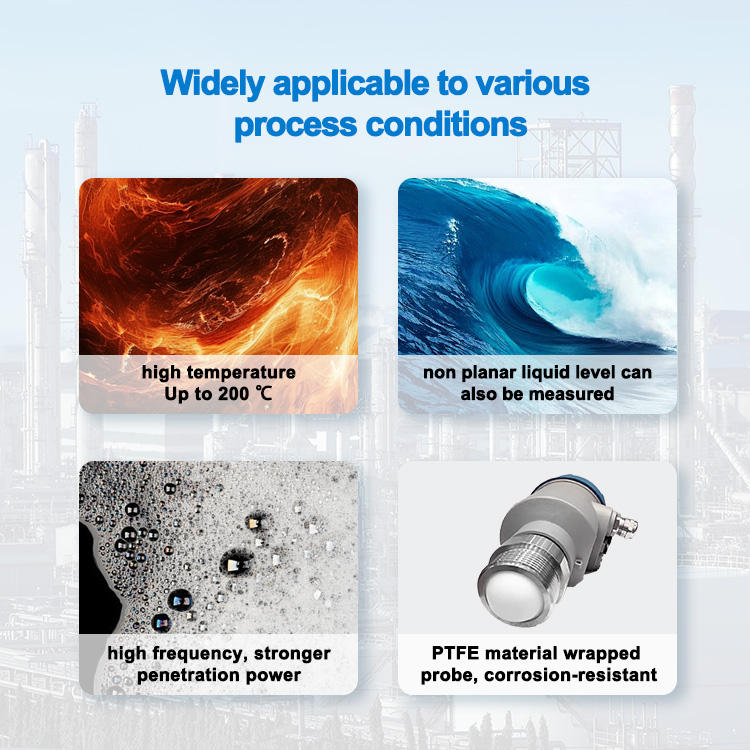 Widely applicable to various process conditions

high temperature
Up to 200 ℃

non planar liquid level can also be measured

high frequency, stronger penetration power

PTFE material wrapped probe, corrosion-resistant